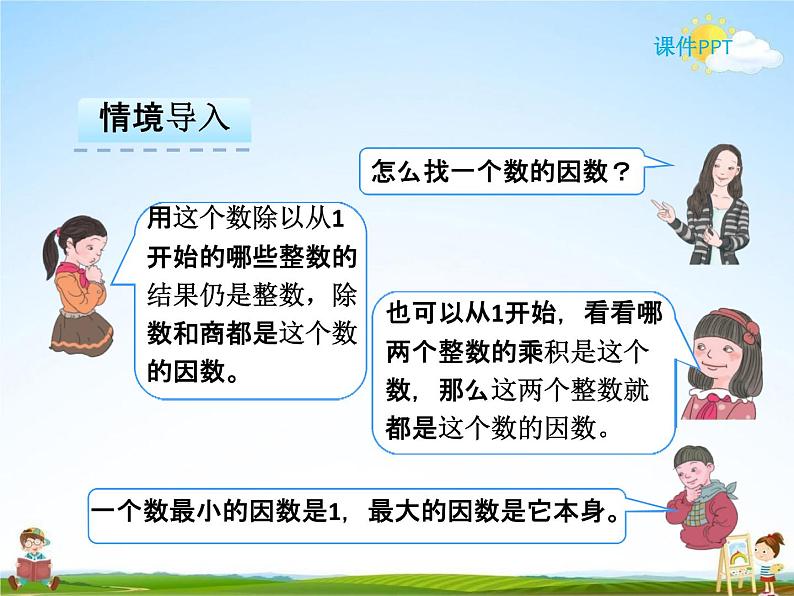 课件PPT

情境导入

怎么找一个数的因数？

用这个数除以从1开始的哪些整数的结果仍是整数，除数和商都是这个数的因数。

也可以从1开始，看看哪两个整数的乘积是这个数，那么这两个整数就都是这个数的因数。

一个数最小的因数是1，最大的因数是它本身。